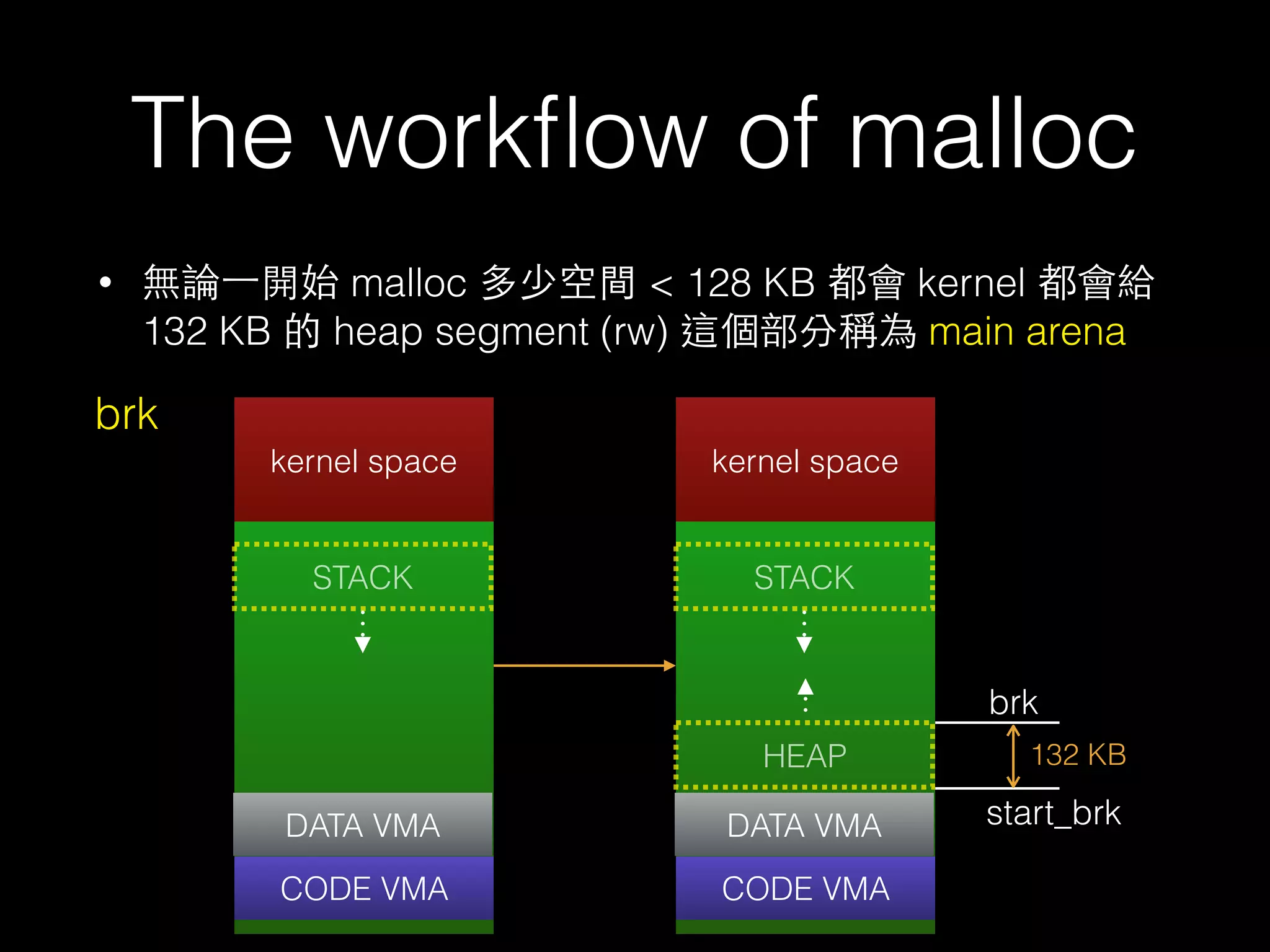 The workflow of malloc

• 無論一開始 malloc 多少空間 < 128 KB 都會 kernel 都會給 132 KB 的 heap segment (rw) 這個部分稱為 main arena

brk

kernel space

STACK

DATA VMA

CODE VMA

kernel space

STACK

HEAP

DATA VMA

CODE VMA

brk

132 KB

start_brk